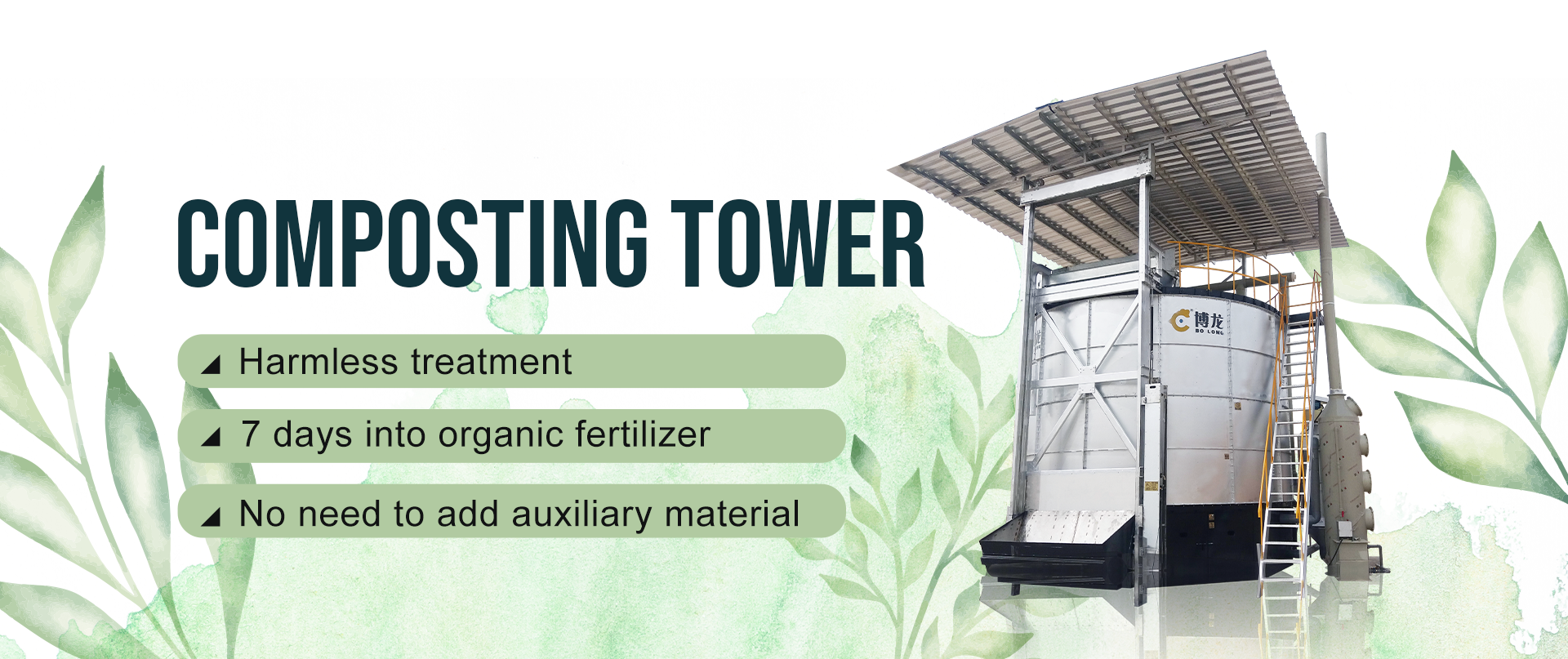 COMPOSTING TOWER

◢ Harmless treatment

◢ 7 days into organic fertilizer

◢ No need to add auxiliary material

博龙
BO LONG